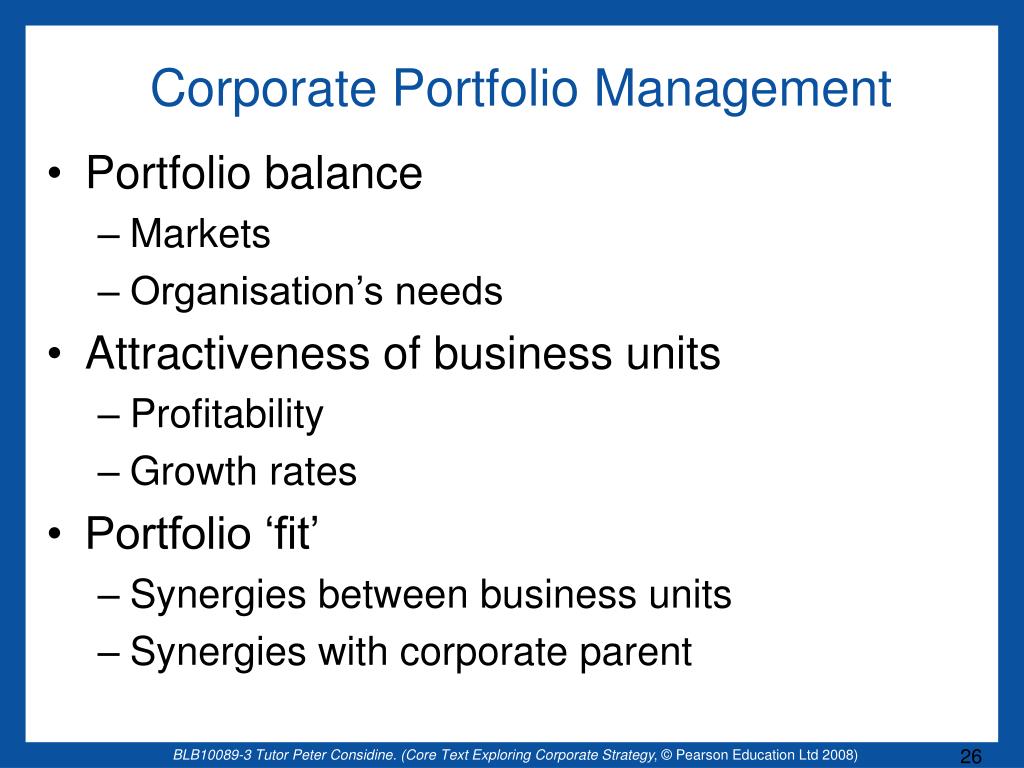 Corporate Portfolio Management

• Portfolio balance
– Markets
– Organisation’s needs
• Attractiveness of business units
– Profitability
– Growth rates
• Portfolio ‘fit’
– Synergies between business units
– Synergies with corporate parent

BLB10089-3 Tutor Peter Considine. (Core Text Exploring Corporate Strategy, © Pearson Education Ltd 2008)

26